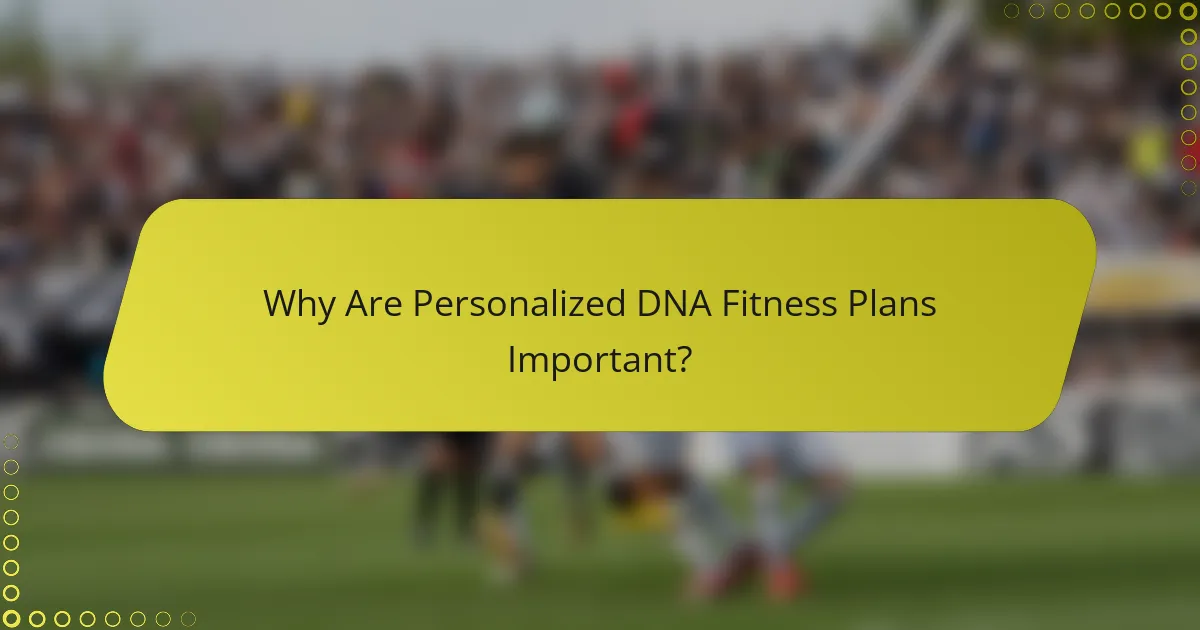 Why Are Personalized DNA Fitness Plans Important?